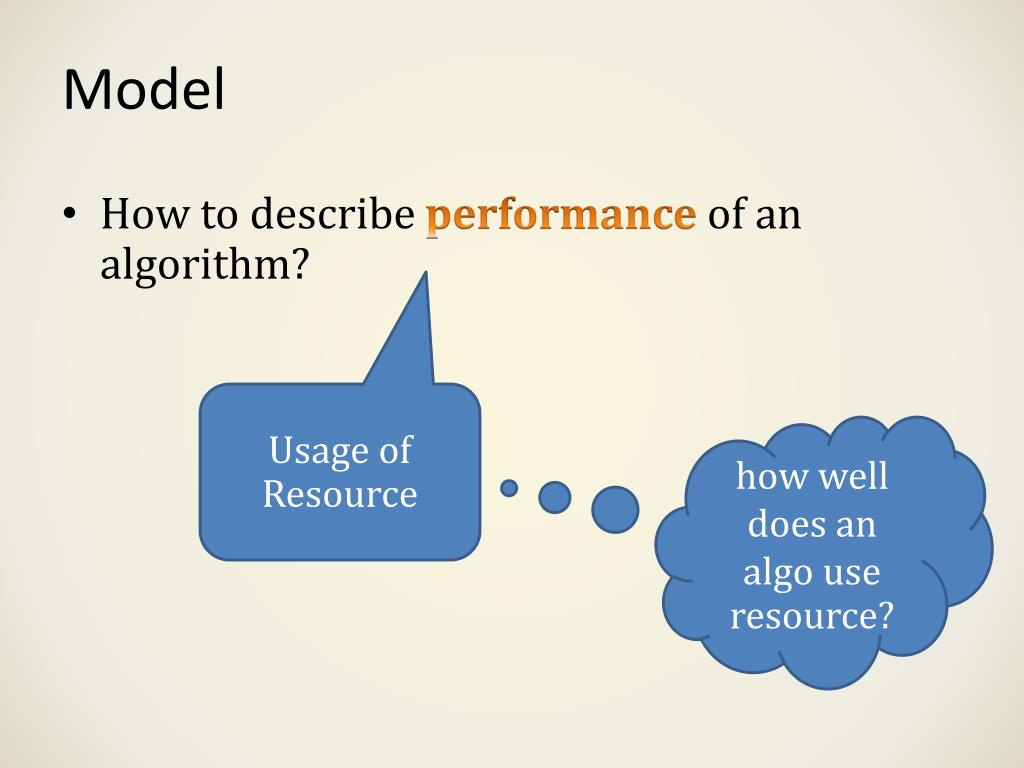 Model

• How to describe performance of an algorithm?

Usage of Resource

how well does an algo use resource?